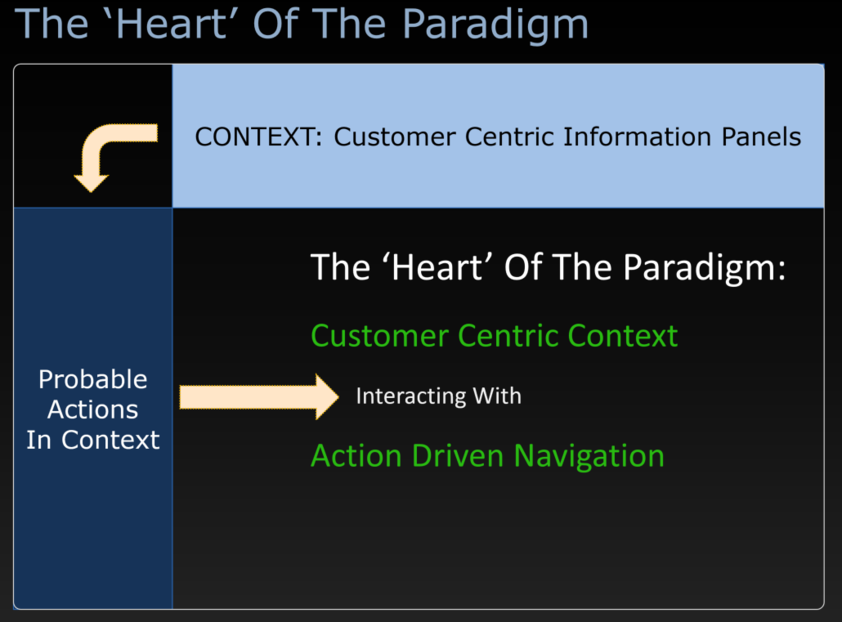 The ‘Heart’ Of The Paradigm

CONTEXT: Customer Centric Information Panels

Probable Actions In Context

The ‘Heart’ Of The Paradigm:

Customer Centric Context

Interacting With

Action Driven Navigation